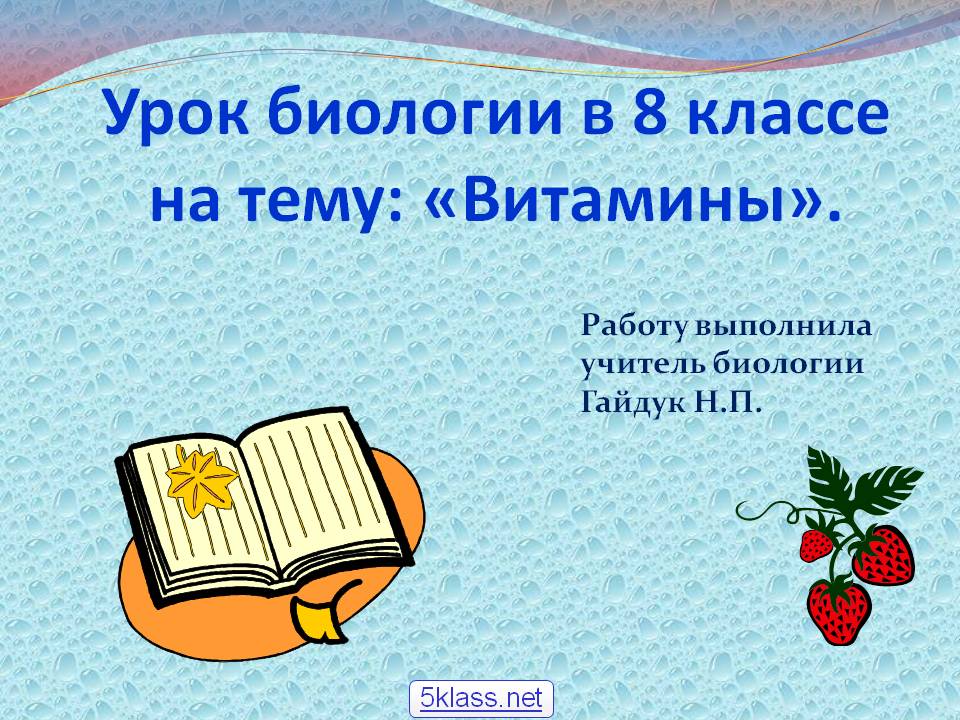 Урок биологии в 8 классе на тему: «Витамины».

Работу выполнила
учитель биологии
Гайдук Н.П.

5klass.net